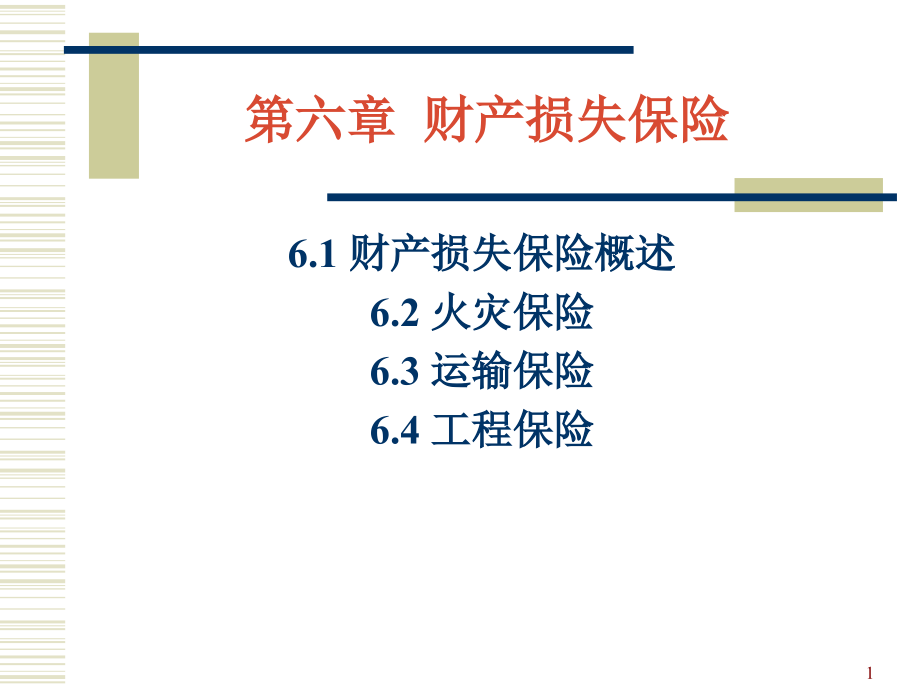 第六章 财产损失保险

6.1 财产损失保险概述
6.2 火灾保险
6.3 运输保险
6.4 工程保险

1